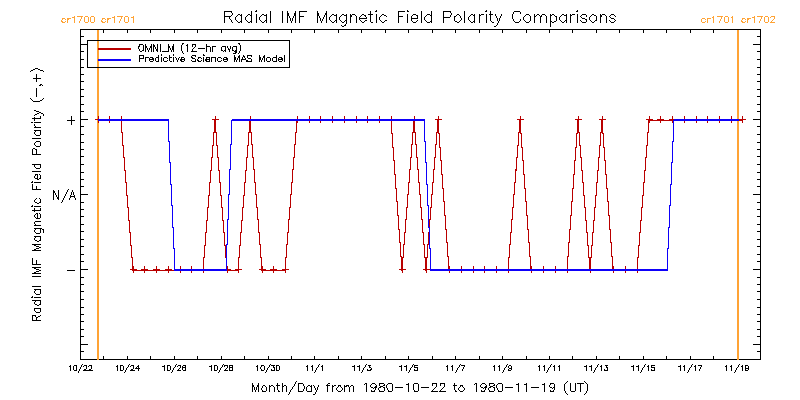 cr1700 cr1701

Radial IMF Magnetic Field Polarity Comparisons

cr1701 cr1702

OMNI_M (12-hr avg)
Predictive Science MAS Model

Radial IMF Magnetic Field Polarity (-,+)

+
N/A
-

10/22 10/24 10/26 10/28 10/30 11/1 11/3 11/5 11/7 11/9 11/11 11/13 11/15 11/17 11/19

Month/Day from 1980-10-22 to 1980-11-19 (UT)